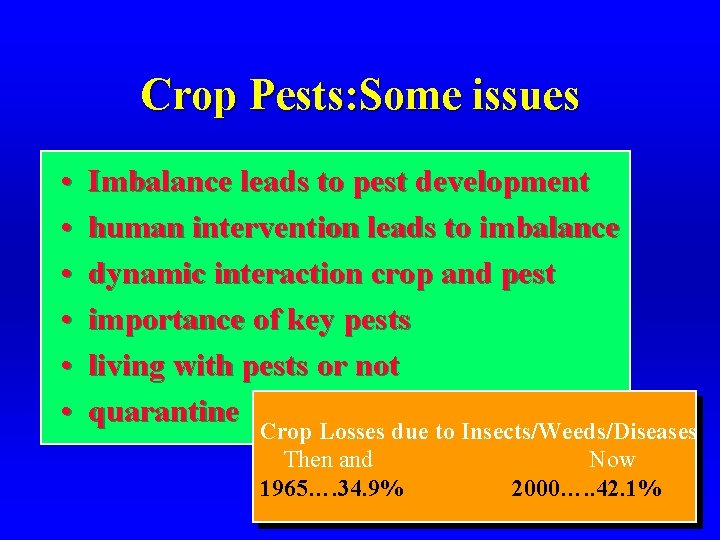 Crop Pests:Some issues

• Imbalance leads to pest development
• human intervention leads to imbalance
• dynamic interaction crop and pest
• importance of key pests
• living with pests or not
• quarantine

Crop Losses due to Insects/Weeds/Diseases
Then and Now
1965….34.9% 2000…..42.1%